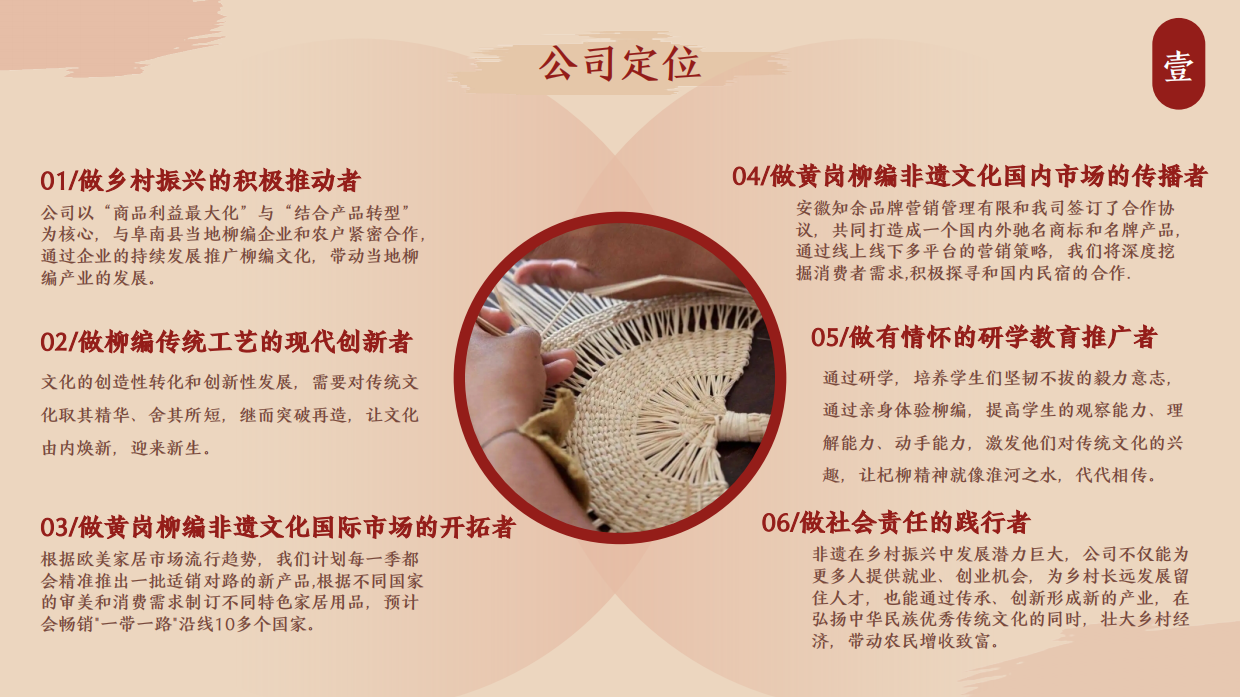 公司定位

壹

01/做乡村振兴的积极推动者

公司以“商品利益最大化”与“结合产品转型”为核心，与阜南县当地柳编企业和农户紧密合作，通过企业的持续发展推广柳编文化，带动当地柳编产业的发展。

02/做柳编传统工艺的现代创新者

文化的创造性转化和创新性发展，需要对传统文化取其精华、舍其所短，继而突破再造，让文化由内焕新，迎来新生。

03/做黄岗柳编非遗文化国际市场的开拓者

根据欧美家居市场流行趋势，我们计划每一季都会精准推出一批适销对路的新产品,根据不同国家的审美和消费需求制订不同特色家居用品，预计会畅销"一带一路"沿线10多个国家。

04/做黄岗柳编非遗文化国内市场的传播者

安徽知余品牌营销管理有限和我司签订了合作协议，共同打造成一个国内外驰名商标和名牌产品，通过线上线下多平台的营销策略，我们将深度挖掘消费者需求,积极探寻和国内民宿的合作.

05/做有情怀的研学教育推广者

通过研学，培养学生们坚韧不拔的毅力意志，通过亲身体验柳编，提高学生的观察能力、理解能力、动手能力，激发他们对传统文化的兴趣，让杞柳精神就像淮河之水，代代相传。

06/做社会责任的践行者

非遗在乡村振兴中发展潜力巨大，公司不仅能为更多人提供就业、创业机会，为乡村长远发展留住人才，也能通过传承、创新形成新的产业，在弘扬中华民族优秀传统文化的同时，壮大乡村经济，带动农民增收致富。